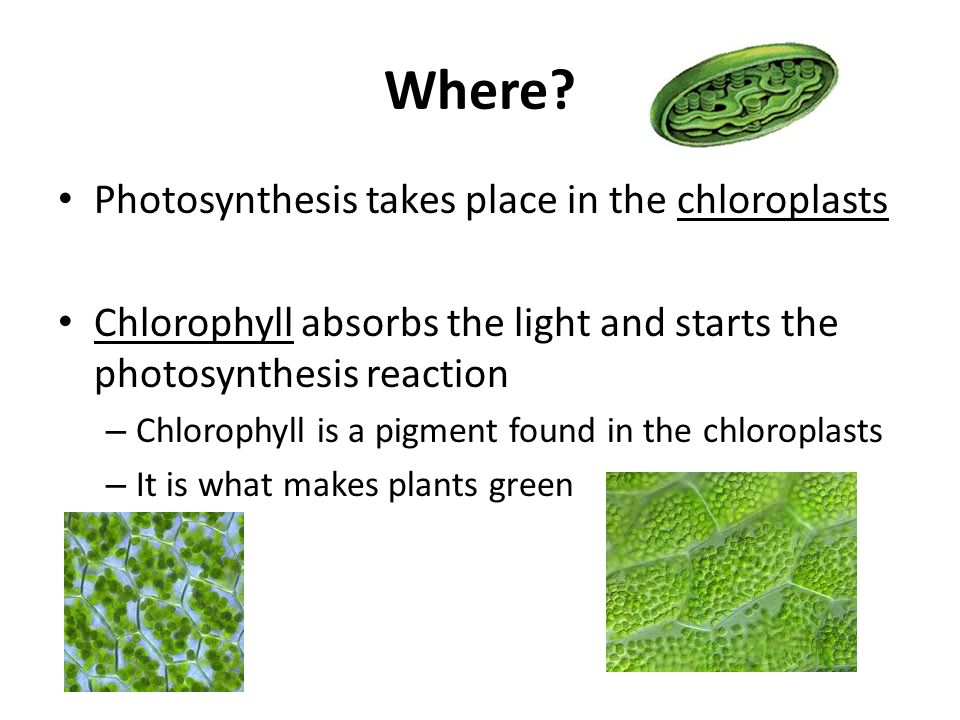 Where?

• Photosynthesis takes place in the chloroplasts

• Chlorophyll absorbs the light and starts the photosynthesis reaction
  – Chlorophyll is a pigment found in the chloroplasts
  – It is what makes plants green